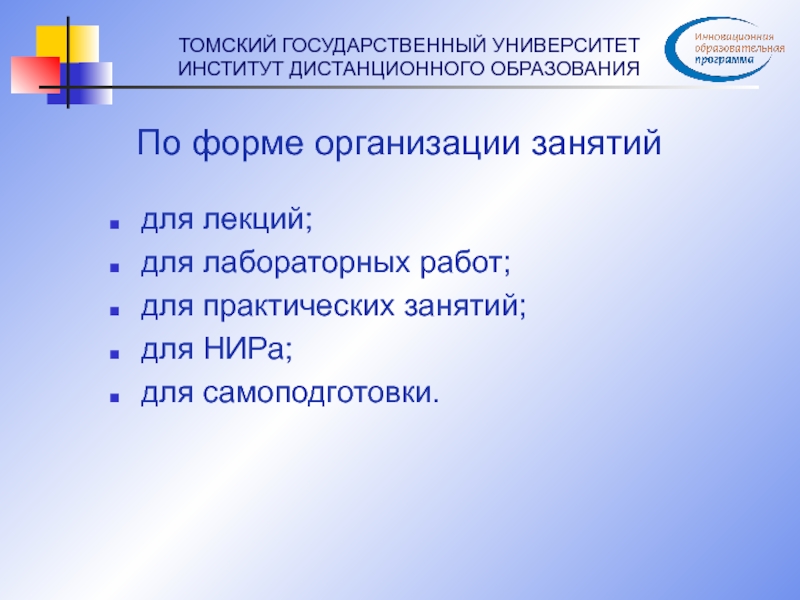 ТОМСКИЙ ГОСУДАРСТВЕННЫЙ УНИВЕРСИТЕТ
ИНСТИТУТ ДИСТАНЦИОННОГО ОБРАЗОВАНИЯ

Инновационная образовательная программа

По форме организации занятий

- для лекций;
- для лабораторных работ;
- для практических занятий;
- для НИРа;
- для самоподготовки.